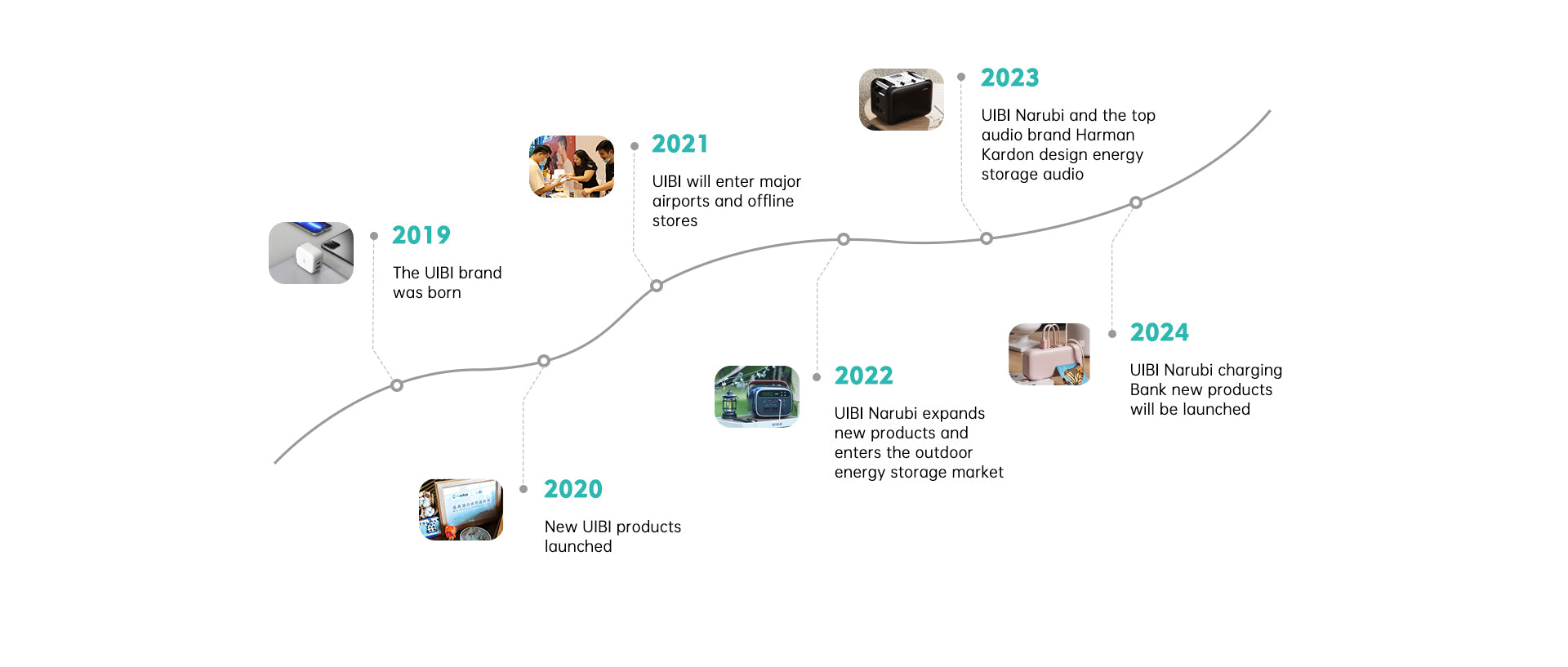 2019

The UIBI brand was born

2020

New UIBI products launched

2021

UIBI will enter major airports and offline stores

2022

UIBI Narubi expands new products and enters the outdoor energy storage market

2023

UIBI Narubi and the top audio brand Harman Kardon design energy storage audio

2024

UIBI Narubi charging Bank new products will be launched